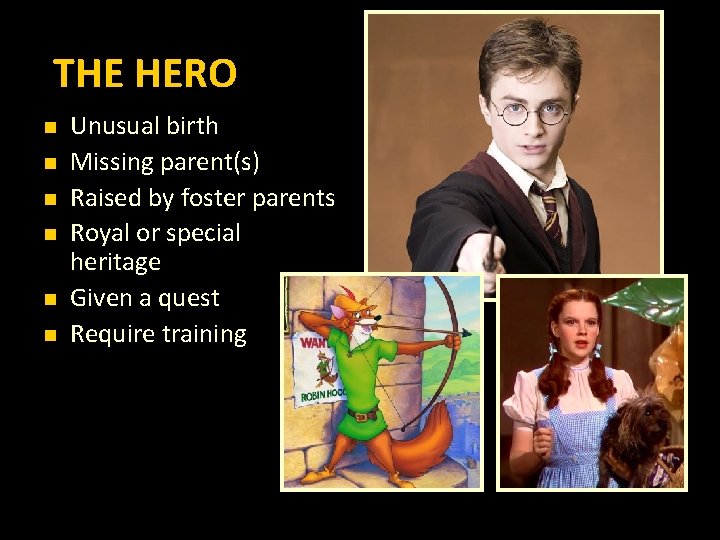 THE HERO

- Unusual birth
- Missing parent(s)
- Raised by foster parents
- Royal or special heritage
- Given a quest
- Require training

WAN

ROBIN HOO